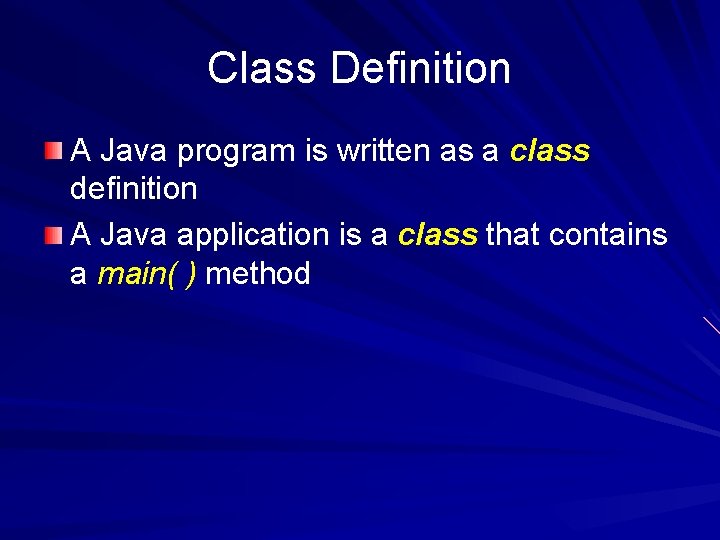 Class Definition

A Java program is written as a class definition

A Java application is a class that contains a main( ) method